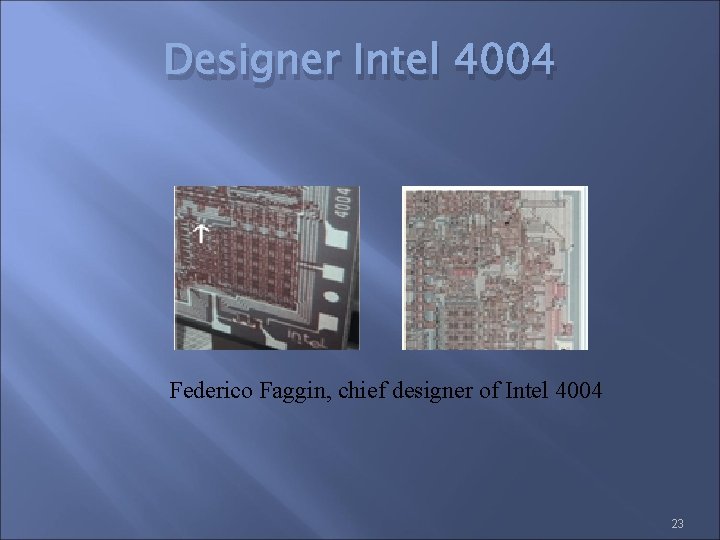 Designer Intel 4004

4004

intel

Federico Faggin, chief designer of Intel 4004

23